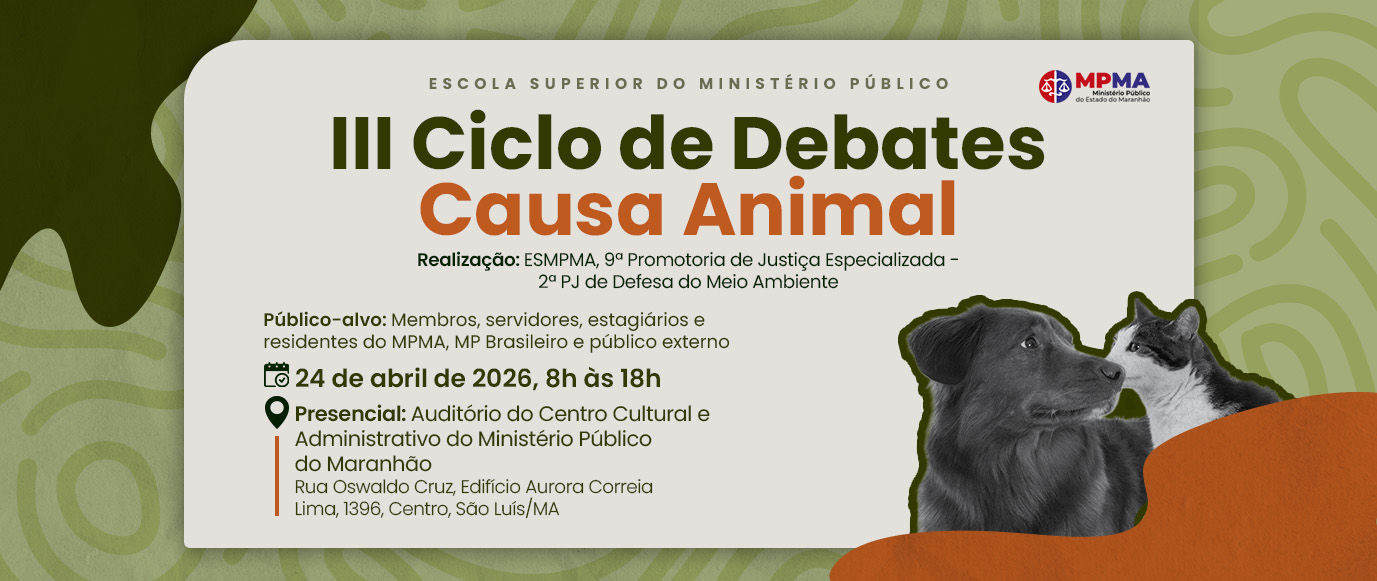 ESCOLA SUPERIOR DO MINISTÉRIO PÚBLICO

MPMA
Ministério Público do Estado do Maranhão

III Ciclo de Debates
Causa Animal

Realização: ESMPMA, 9ª Promotoria de Justiça Especializada - 2ª PJ de Defesa do Meio Ambiente

Público-alvo: Membros, servidores, estagiários e residentes do MPMA, MP Brasileiro e público externo

24 de abril de 2026, 8h às 18h

Presencial: Auditório do Centro Cultural e Administrativo do Ministério Público do Maranhão
Rua Oswaldo Cruz, Edifício Aurora Correia Lima, 1396, Centro, São Luís/MA